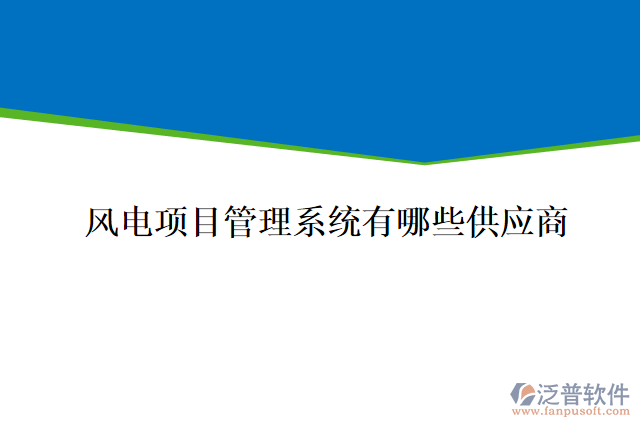 风电项目管理系统有哪些供应商

泛普软件
www.fanpusoft.com